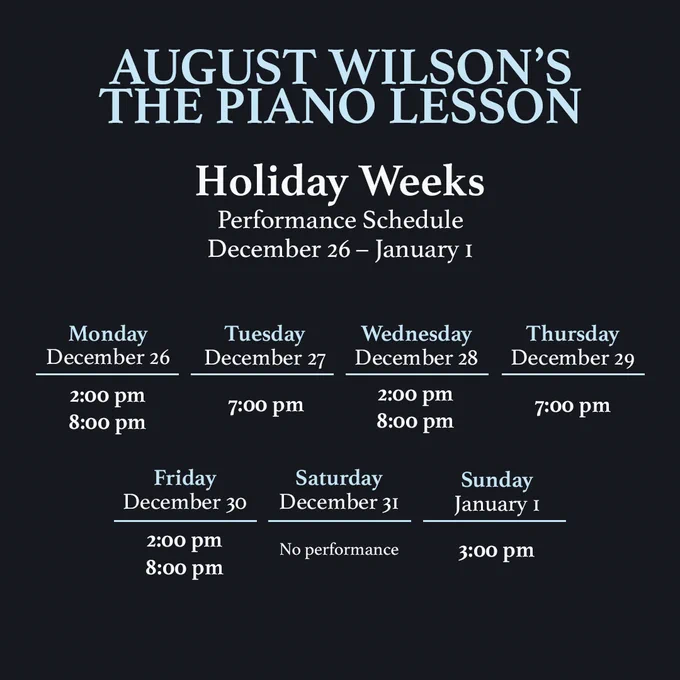 AUGUST WILSON'S
THE PIANO LESSON

Holiday Weeks
Performance Schedule
December 26 – January 1

Monday
December 26
2:00 pm
8:00 pm

Tuesday
December 27
7:00 pm

Wednesday
December 28
2:00 pm
8:00 pm

Thursday
December 29
7:00 pm

Friday
December 30
2:00 pm
8:00 pm

Saturday
December 31
No performance

Sunday
January 1
3:00 pm